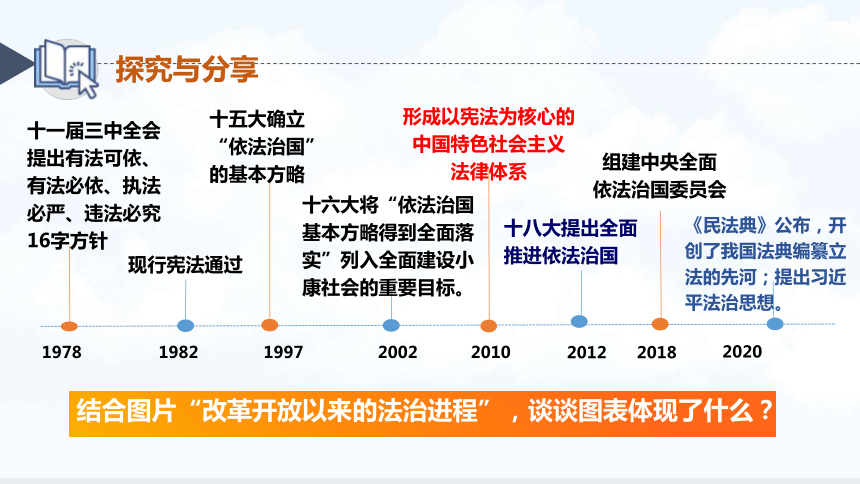 探究与分享

十一届三中全会提出有法可依、有法必依、执法必严、违法必究16字方针

现行宪法通过

十五大确立“依法治国”的基本方略

十六大将“依法治国基本方略得到全面落实”列入全面建设小康社会的重要目标。

形成以宪法为核心的中国特色社会主义法律体系

十八大提出全面推进依法治国

组建中央全面依法治国委员会

《民法典》公布，开创了我国法典编纂立法的先河；提出习近平法治思想。

1978

1982

1997

2002

2010

2012

2018

2020

结合图片“改革开放以来的法治进程”，谈谈图表体现了什么？